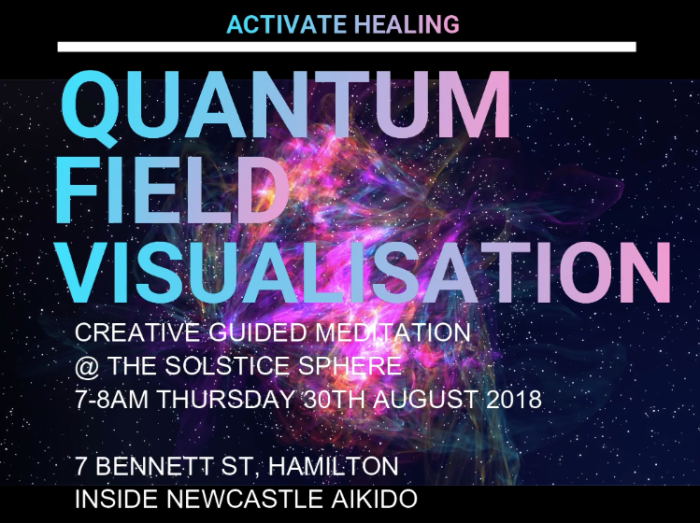 ACTIVATE HEALING

QUANTUM FIELD VISUALISATION

CREATIVE GUIDED MEDITATION
@ THE SOLSTICE SPHERE
7-8AM THURSDAY 30TH AUGUST 2018

7 BENNETT ST, HAMILTON
INSIDE NEWCASTLE AIKIDO